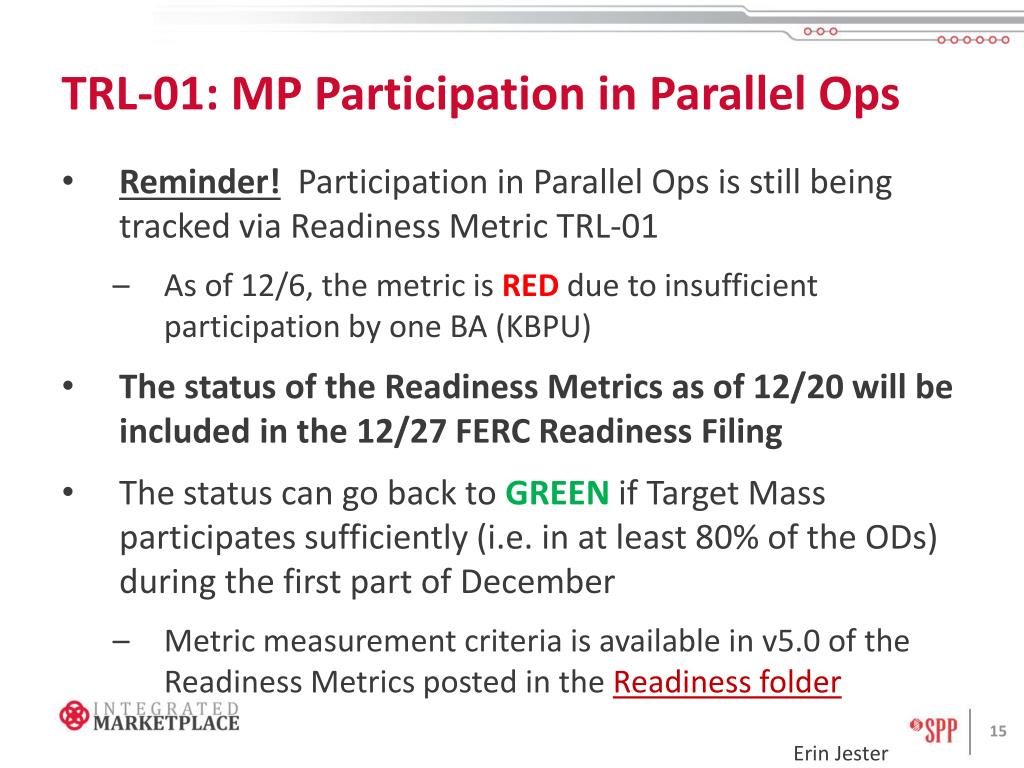 TRL-01: MP Participation in Parallel Ops

• Reminder! Participation in Parallel Ops is still being tracked via Readiness Metric TRL-01

– As of 12/6, the metric is RED due to insufficient participation by one BA (KBPU)

• The status of the Readiness Metrics as of 12/20 will be included in the 12/27 FERC Readiness Filing

• The status can go back to GREEN if Target Mass participates sufficiently (i.e. in at least 80% of the ODs) during the first part of December

– Metric measurement criteria is available in v5.0 of the Readiness Metrics posted in the Readiness folder

INTEGRATED MARKETPLACE

SPP

15

Erin Jester